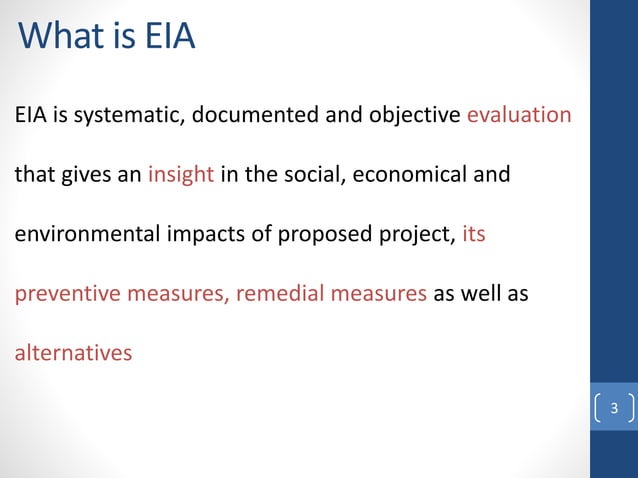 What is EIA

EIA is systematic, documented and objective evaluation that gives an insight in the social, economical and environmental impacts of proposed project, its preventive measures, remedial measures as well as alternatives

3